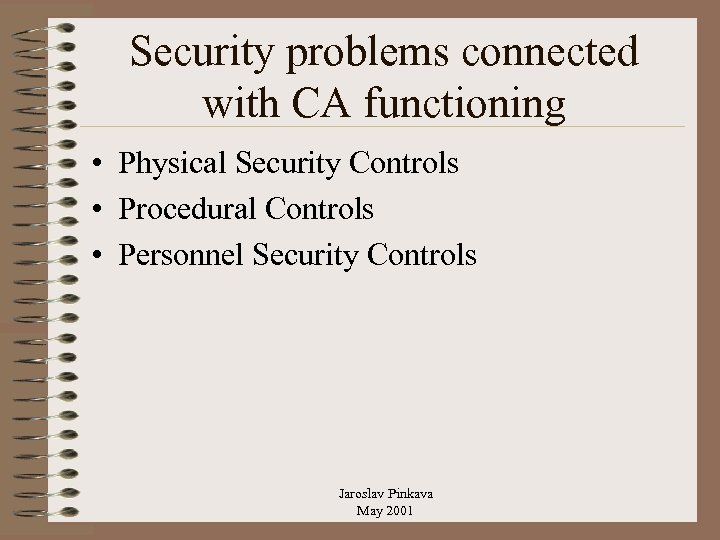 Security problems connected with CA functioning

• Physical Security Controls
• Procedural Controls
• Personnel Security Controls

Jaroslav Pinkava
May 2001